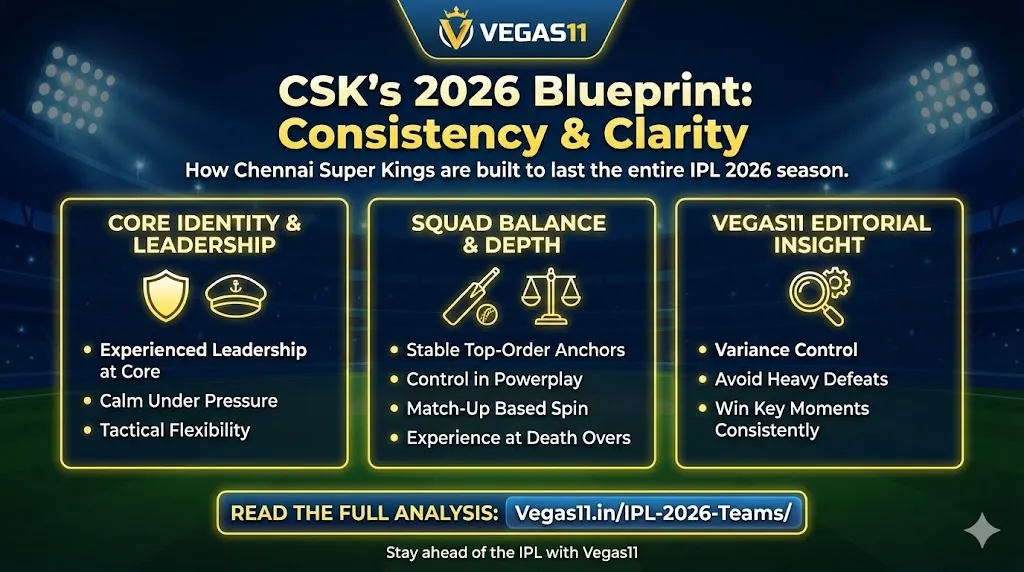 VEGAS11

CSK's 2026 Blueprint: Consistency & Clarity

How Chennai Super Kings are built to last the entire IPL 2026 season.

CORE IDENTITY & LEADERSHIP

• Experienced Leadership at Core
• Calm Under Pressure
• Tactical Flexibility

SQUAD BALANCE & DEPTH

• Stable Top-Order Anchors
• Control in Powerplay
• Match-Up Based Spin
• Experience at Death Overs

VEGAS11 EDITORIAL INSIGHT

• Variance Control
• Avoid Heavy Defeats
• Win Key Moments Consistently

READ THE FULL ANALYSIS: Vegas11.in/IPL-2026-Teams/

Stay ahead of the IPL with Vegas11